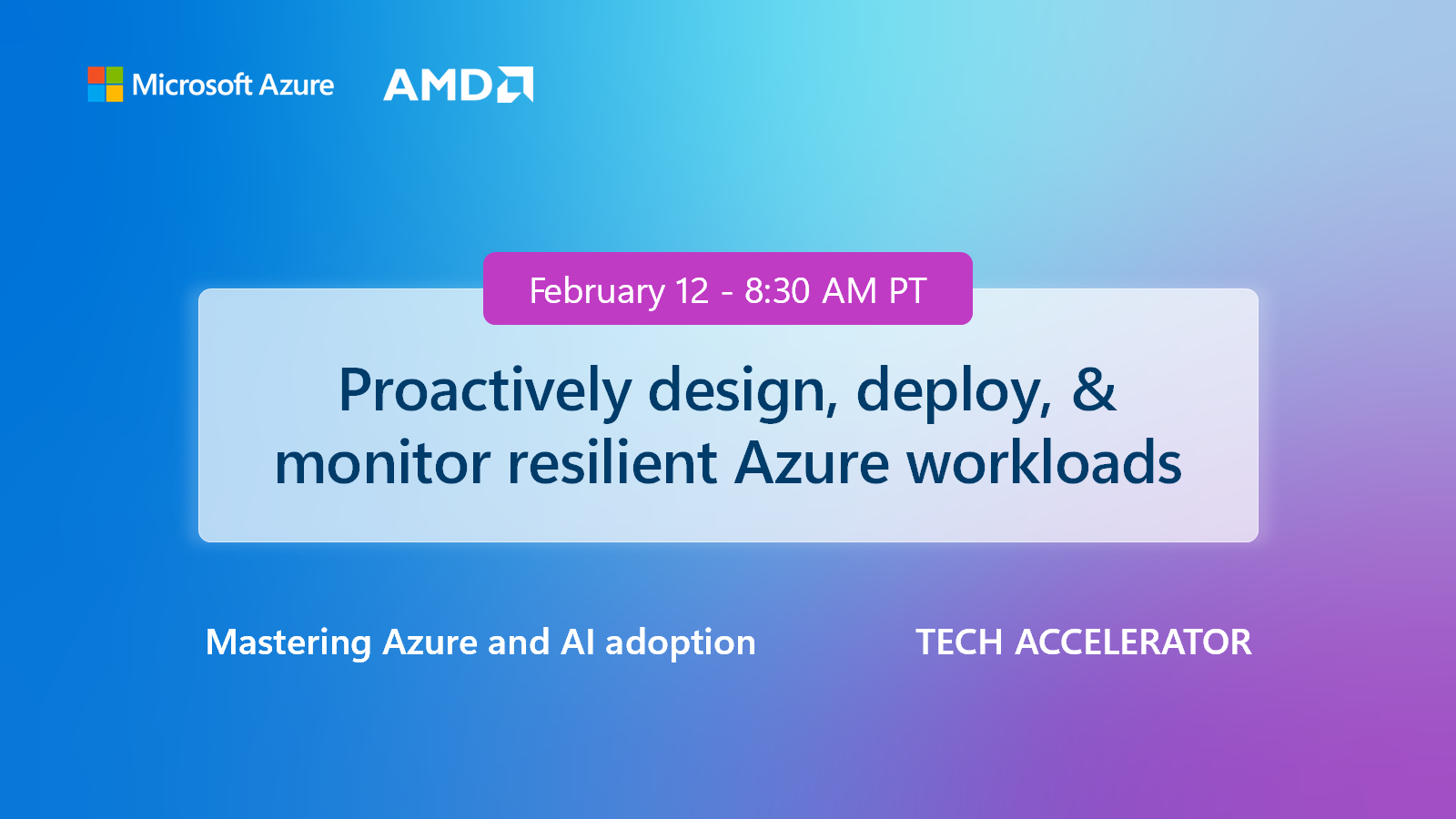 Microsoft Azure AMD

February 12 - 8:30 AM PT

Proactively design, deploy, & monitor resilient Azure workloads

Mastering Azure and AI adoption

TECH ACCELERATOR